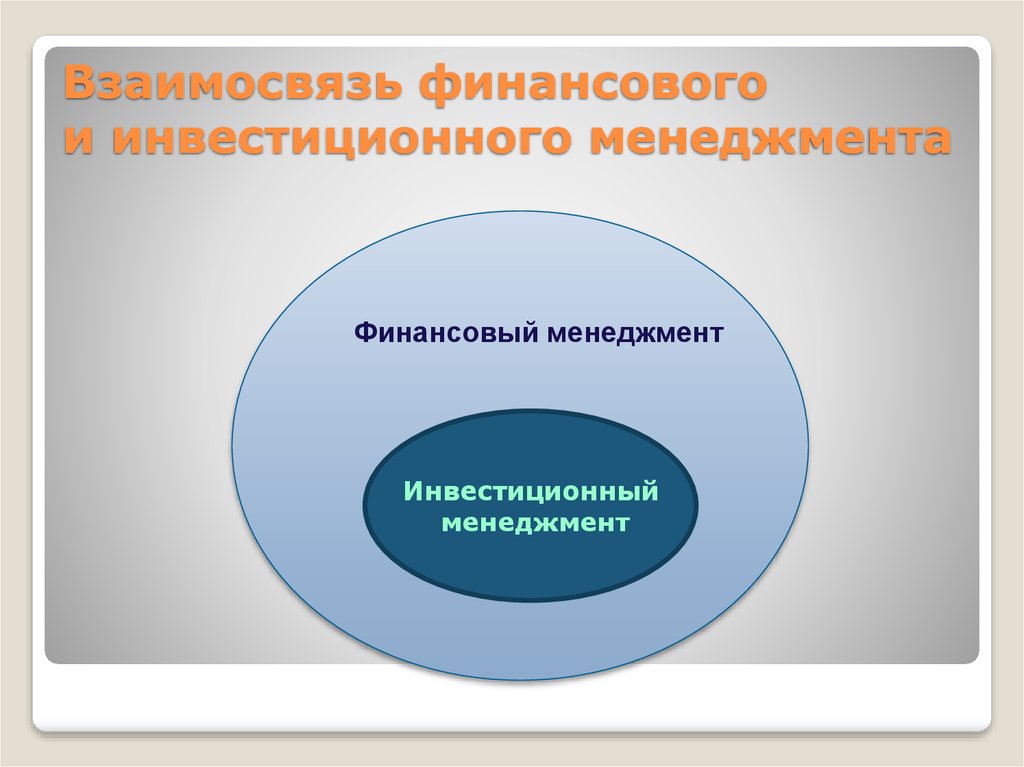 Взаимосвязь финансового и инвестиционного менеджмента

Финансовый менеджмент

Инвестиционный менеджмент